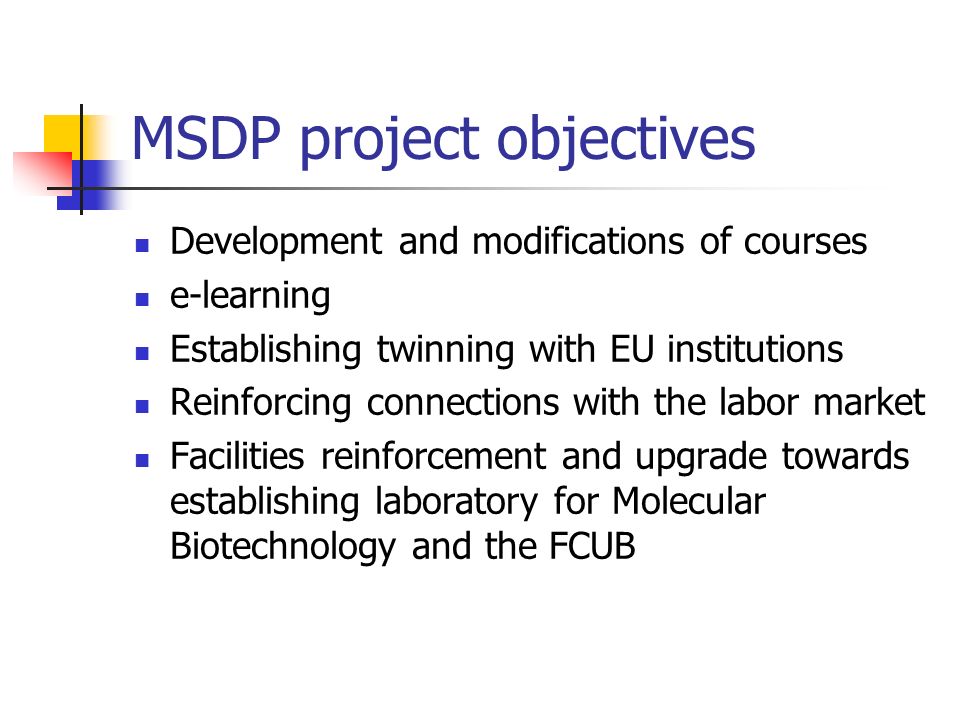 MSDP project objectives

- Development and modifications of courses
- e-learning
- Establishing twinning with EU institutions
- Reinforcing connections with the labor market
- Facilities reinforcement and upgrade towards establishing laboratory for Molecular Biotechnology and the FCUB